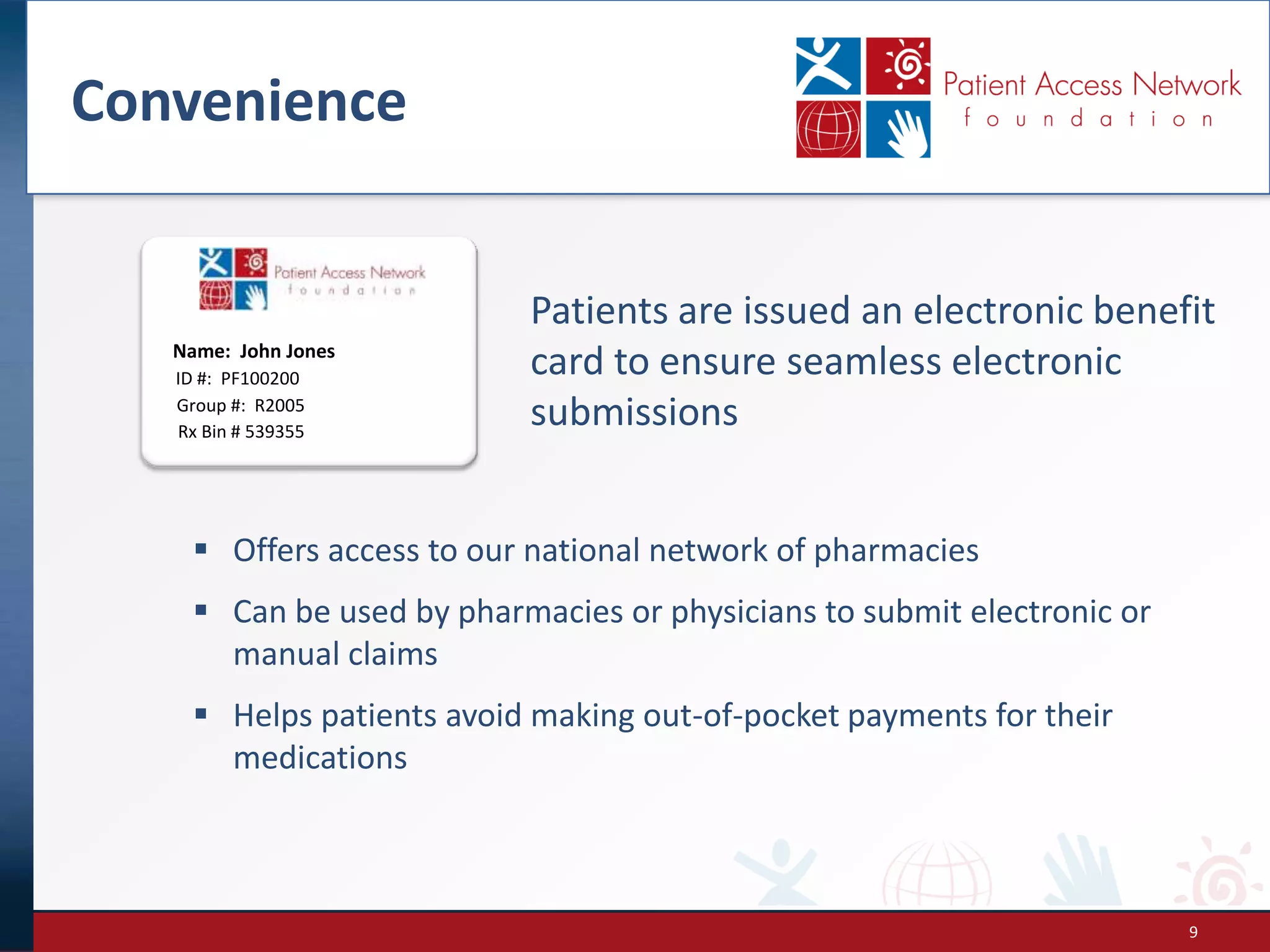 Convenience

Patient Access Network
foundation

Patient Access Network
foundation

Name: John Jones
ID #: PF100200
Group #: R2005
Rx Bin # 539355

Patients are issued an electronic benefit card to ensure seamless electronic submissions

▪ Offers access to our national network of pharmacies
▪ Can be used by pharmacies or physicians to submit electronic or manual claims
▪ Helps patients avoid making out-of-pocket payments for their medications

9